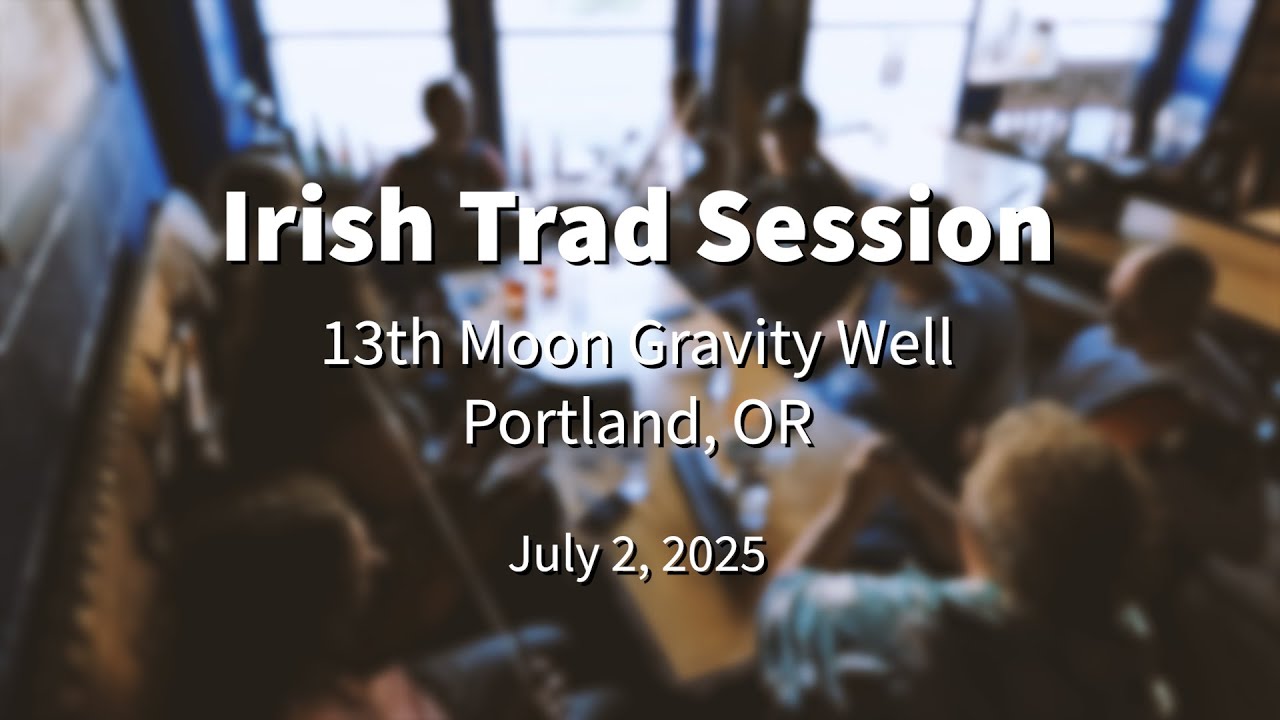 Irish Trad Session

13th Moon Gravity Well
Portland, OR

July 2, 2025